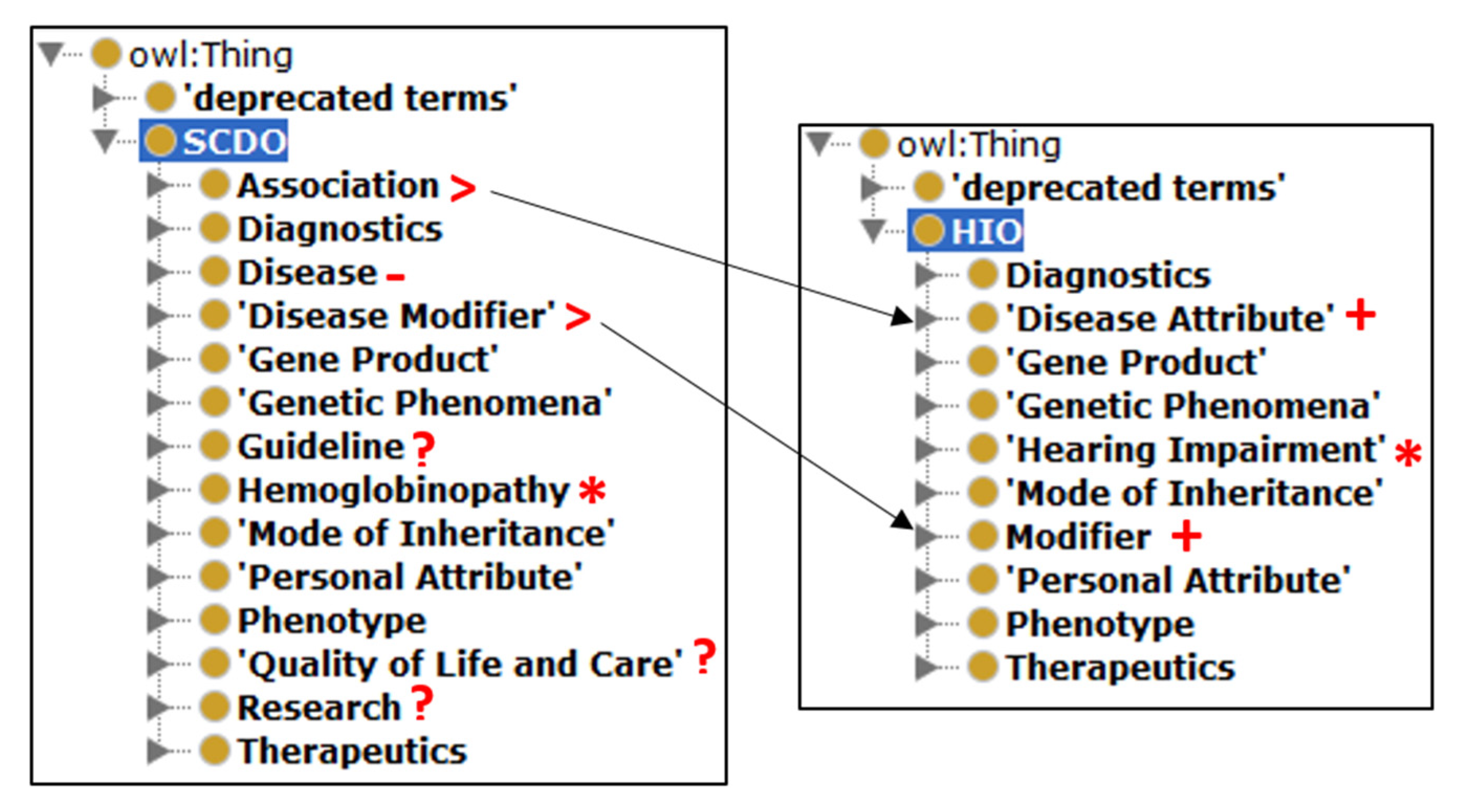 owl:Thing
'deprecated terms'
SCDO
Association >
Diagnostics
Disease -
'Disease Modifier' >
'Gene Product'
'Genetic Phenomena'
Guideline ?
Hemoglobinopathy *
'Mode of Inheritance'
'Personal Attribute'
Phenotype
'Quality of Life and Care' ?
Research ?
Therapeutics

owl:Thing
'deprecated terms'
HIO
Diagnostics
'Disease Attribute' +
'Gene Product'
'Genetic Phenomena'
'Hearing Impairment' *
'Mode of Inheritance'
Modifier +
'Personal Attribute'
Phenotype
Therapeutics